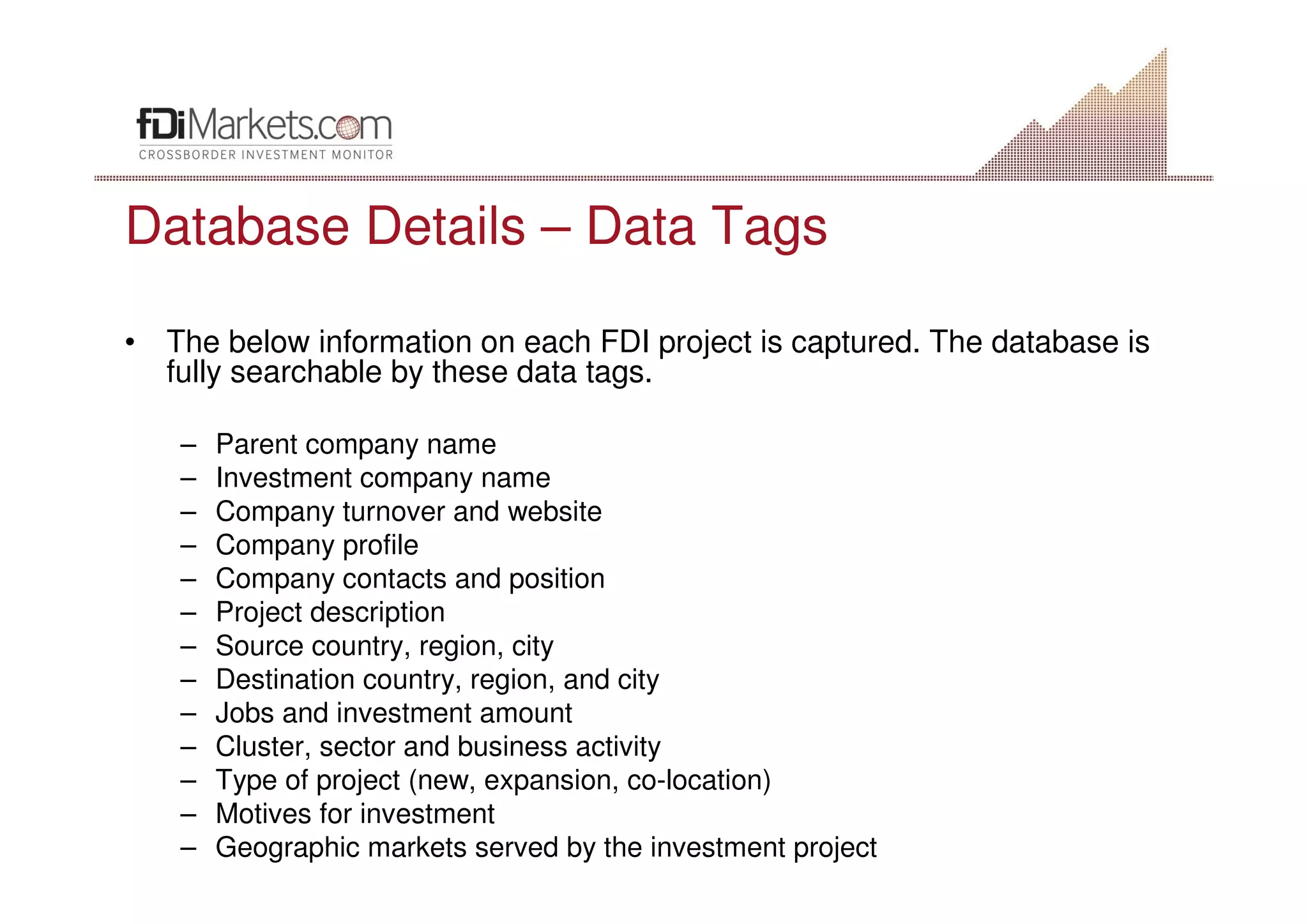 fDiMarkets.com
CROSSBORDER INVESTMENT MONITOR

Database Details – Data Tags

• The below information on each FDI project is captured. The database is fully searchable by these data tags.

– Parent company name
– Investment company name
– Company turnover and website
– Company profile
– Company contacts and position
– Project description
– Source country, region, city
– Destination country, region, and city
– Jobs and investment amount
– Cluster, sector and business activity
– Type of project (new, expansion, co-location)
– Motives for investment
– Geographic markets served by the investment project